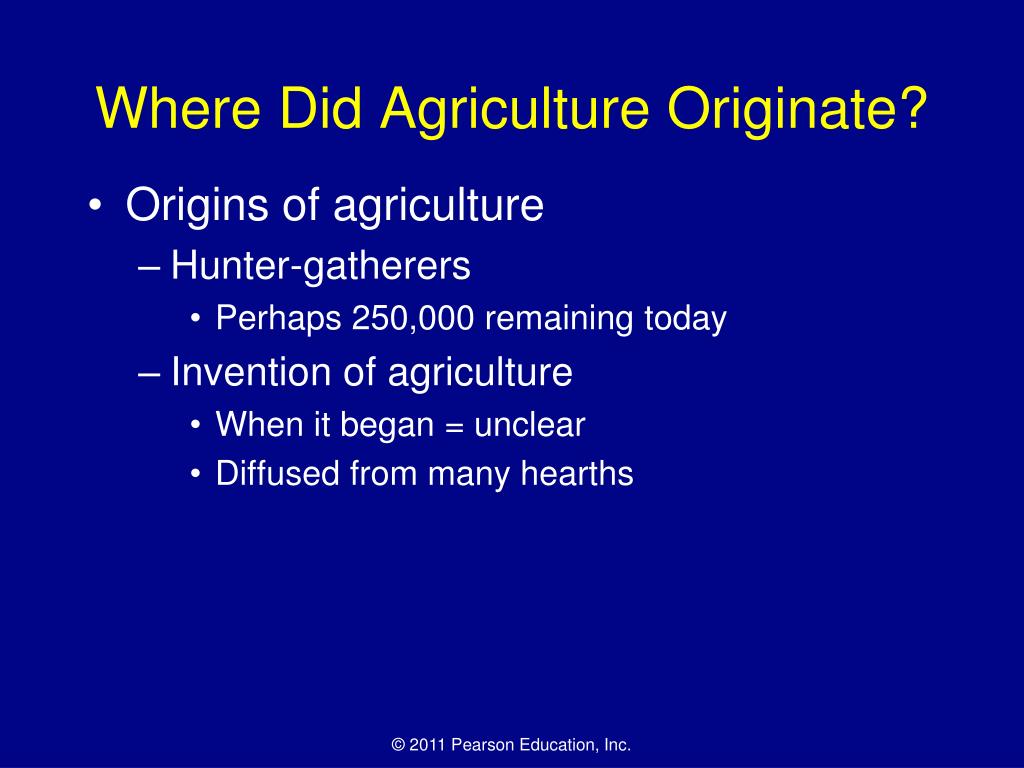 Where Did Agriculture Originate?

• Origins of agriculture
– Hunter-gatherers
• Perhaps 250,000 remaining today
– Invention of agriculture
• When it began = unclear
• Diffused from many hearths

© 2011 Pearson Education, Inc.